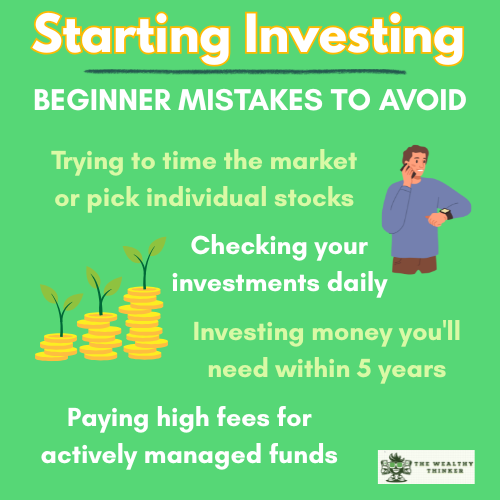 Starting Investing

BEGINNER MISTAKES TO AVOID

Trying to time the market or pick individual stocks

Checking your investments daily

Investing money you'll need within 5 years

Paying high fees for actively managed funds

THE WEALTHY THINKER